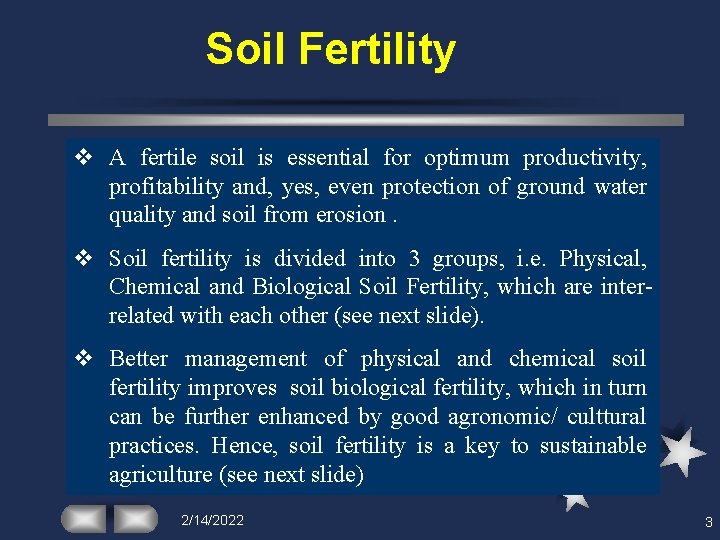 Soil Fertility

❖ A fertile soil is essential for optimum productivity, profitability and, yes, even protection of ground water quality and soil from erosion .

❖ Soil fertility is divided into 3 groups, i.e. Physical, Chemical and Biological Soil Fertility, which are inter-related with each other (see next slide).

❖ Better management of physical and chemical soil fertility improves soil biological fertility, which in turn can be further enhanced by good agronomic/ culttural practices. Hence, soil fertility is a key to sustainable agriculture (see next slide)

2/14/2022

3